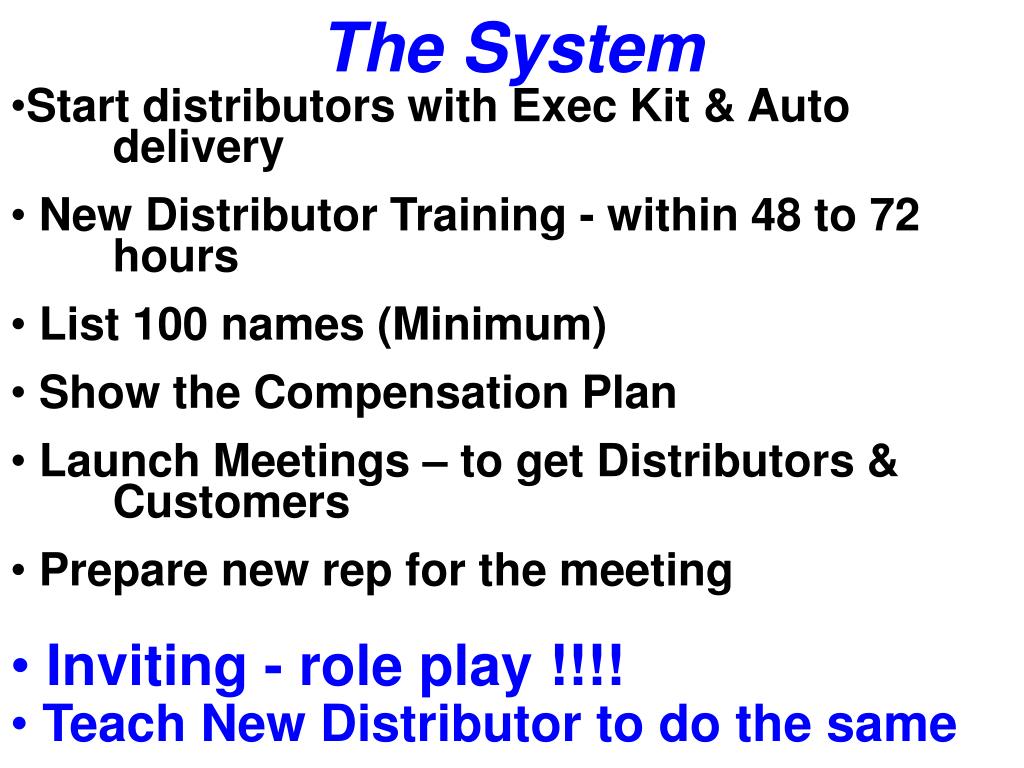 The System

•Start distributors with Exec Kit & Auto delivery

• New Distributor Training - within 48 to 72 hours

• List 100 names (Minimum)

• Show the Compensation Plan

• Launch Meetings – to get Distributors & Customers

• Prepare new rep for the meeting

• Inviting - role play !!!!

• Teach New Distributor to do the same